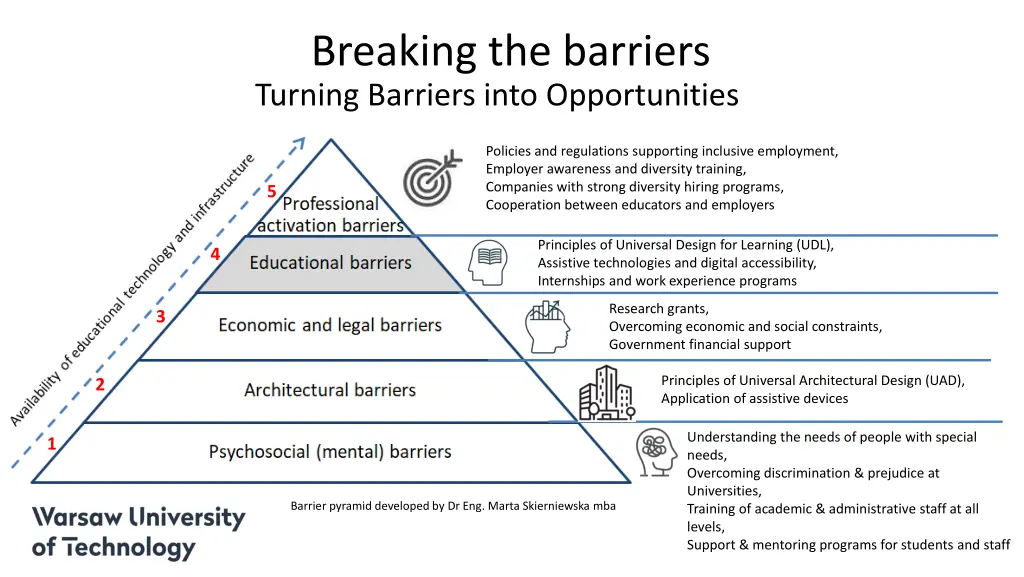 Breaking the barriers
Turning Barriers into Opportunities

Availability of educational technology and infrastructure

5
Professional activation barriers

Policies and regulations supporting inclusive employment,
Employer awareness and diversity training,
Companies with strong diversity hiring programs,
Cooperation between educators and employers

4
Educational barriers

Principles of Universal Design for Learning (UDL),
Assistive technologies and digital accessibility,
Internships and work experience programs

3
Economic and legal barriers

Research grants,
Overcoming economic and social constraints,
Government financial support

2
Architectural barriers

Principles of Universal Architectural Design (UAD),
Application of assistive devices

1
Psychosocial (mental) barriers

Understanding the needs of people with special needs,
Overcoming discrimination & prejudice at Universities,
Training of academic & administrative staff at all levels,
Support & mentoring programs for students and staff

Barrier pyramid developed by Dr Eng. Marta Skierniewska mba

Warsaw University of Technology